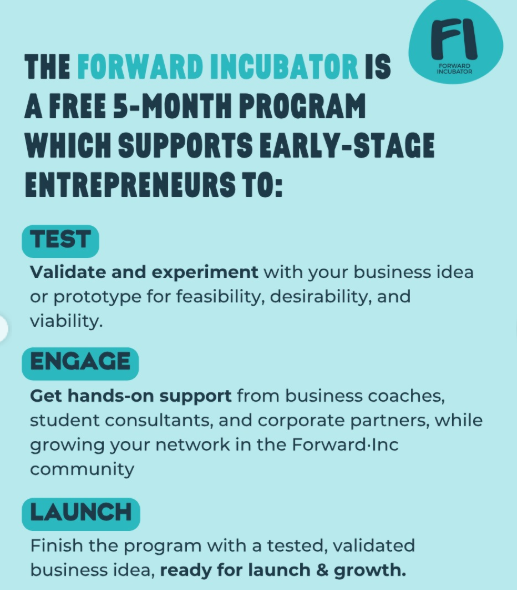 FI
FORWARD INCUBATOR

THE FORWARD INCUBATOR IS A FREE 5-MONTH PROGRAM WHICH SUPPORTS EARLY-STAGE ENTREPRENEURS TO:

TEST

Validate and experiment with your business idea or prototype for feasibility, desirability, and viability.

ENGAGE

Get hands-on support from business coaches, student consultants, and corporate partners, while growing your network in the Forward·Inc community

LAUNCH

Finish the program with a tested, validated business idea, ready for launch & growth.